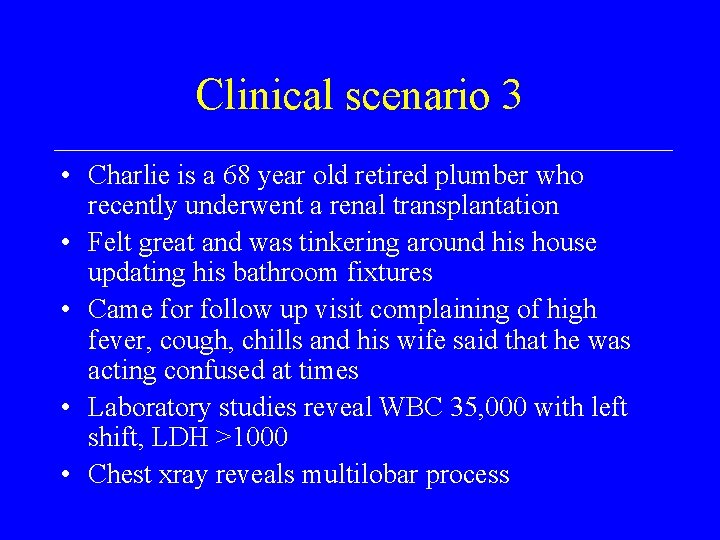 Clinical scenario 3

• Charlie is a 68 year old retired plumber who recently underwent a renal transplantation
• Felt great and was tinkering around his house updating his bathroom fixtures
• Came for follow up visit complaining of high fever, cough, chills and his wife said that he was acting confused at times
• Laboratory studies reveal WBC 35,000 with left shift, LDH >1000
• Chest xray reveals multilobar process